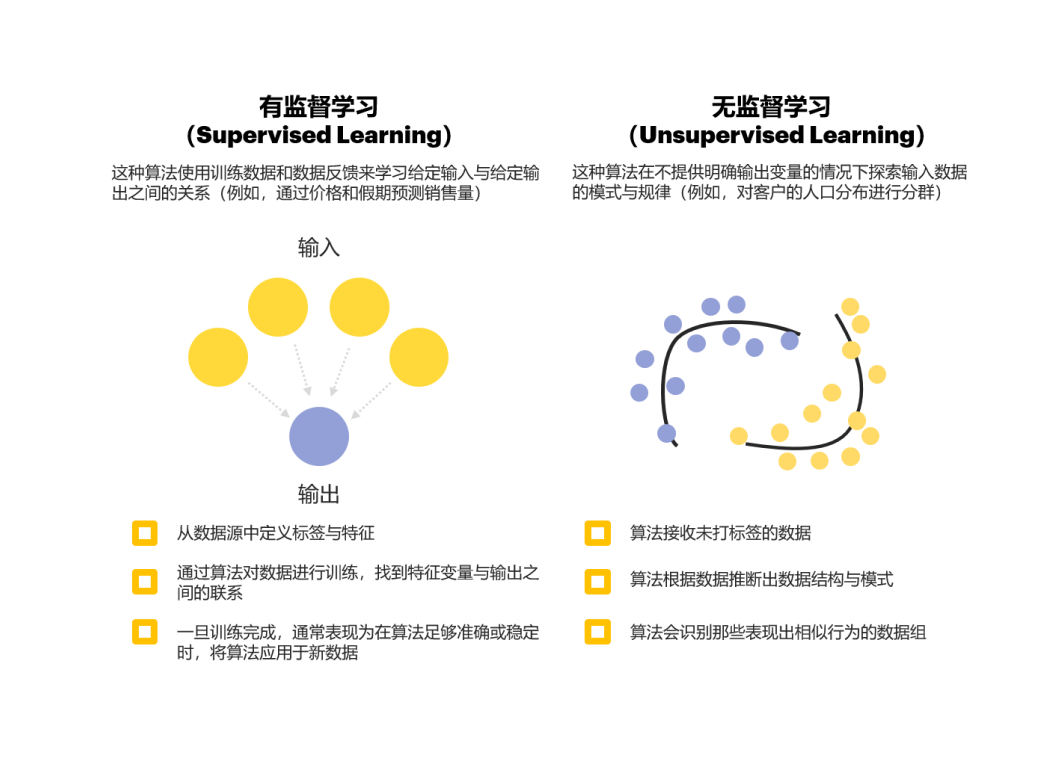 有监督学习
（Supervised Learning）

这种算法使用训练数据和数据反馈来学习给定输入与给定输出之间的关系（例如，通过价格和假期预测销售量）

输入

输出

从数据源中定义标签与特征

通过算法对数据进行训练，找到特征变量与输出之间的联系

一旦训练完成，通常表现为在算法足够准确或稳定时，将算法应用于新数据

无监督学习
（Unsupervised Learning）

这种算法在不提供明确输出变量的情况下探索输入数据的模式与规律（例如，对客户的人口分布进行分群）

算法接收未打标签的数据

算法根据数据推断出数据结构与模式

算法会识别那些表现出相似行为的数据组